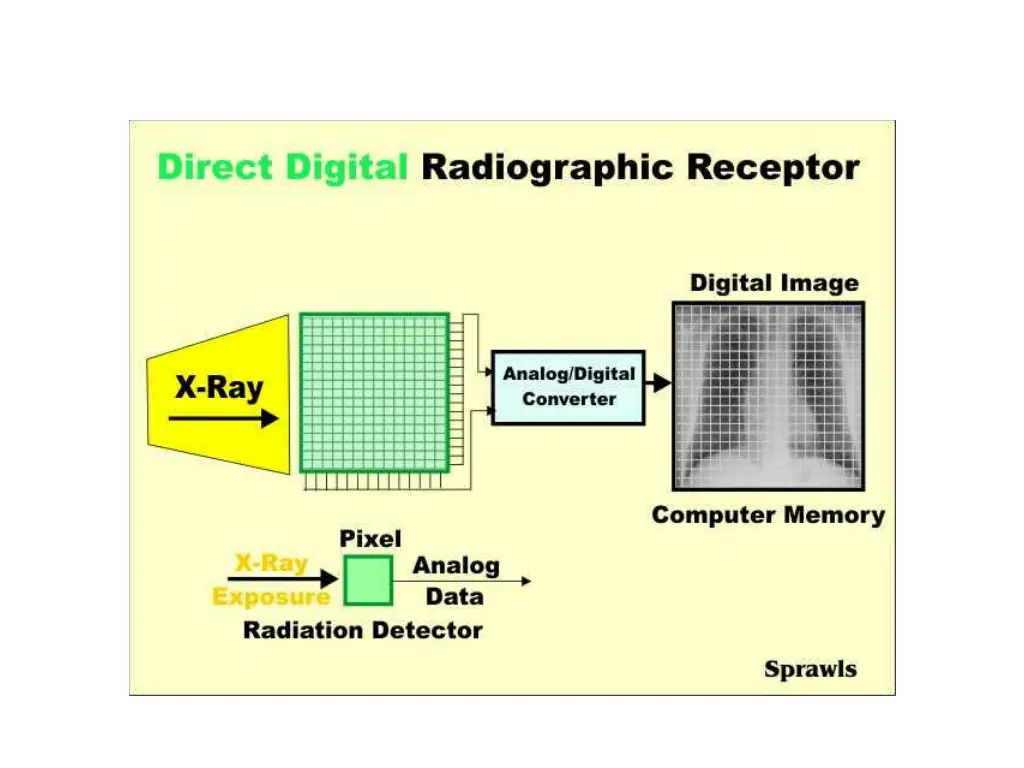 Direct Digital Radiographic Receptor

X-Ray

Analog/Digital Converter

Digital Image

Computer Memory

Pixel

X-Ray Exposure

Analog Data

Radiation Detector

Sprawls